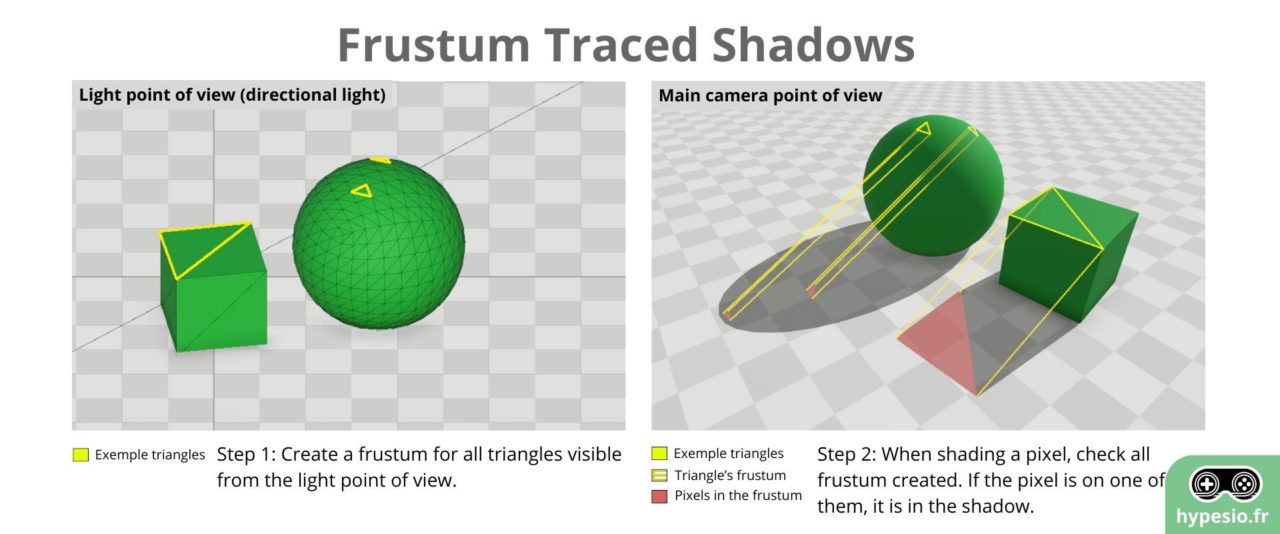 Frustum Traced Shadows

Light point of view (directional light)

Exemple triangles

Step 1: Create a frustum for all triangles visible from the light point of view.

Main camera point of view

Exemple triangles
Triangle's frustum
Pixels in the frustum

Step 2: When shading a pixel, check all frustum created. If the pixel is on one of them, it is in the shadow.

hypesio.fr